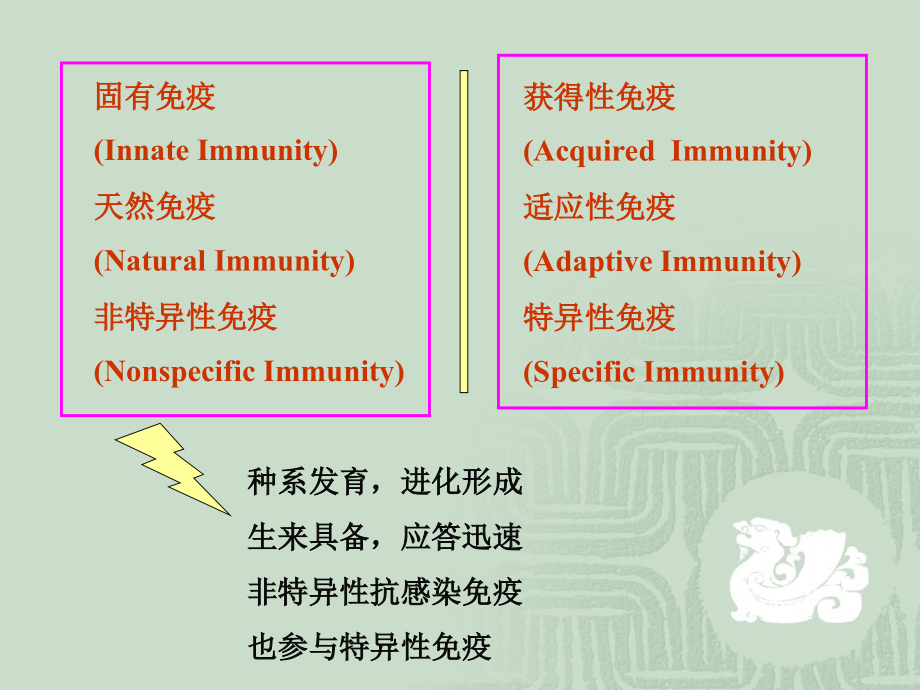 固有免疫
(Innate Immunity)
天然免疫
(Natural Immunity)
非特异性免疫
(Nonspecific Immunity)

获得性免疫
(Acquired Immunity)
适应性免疫
(Adaptive Immunity)
特异性免疫
(Specific Immunity)

种系发育，进化形成
生来具备，应答迅速
非特异性抗感染免疫
也参与特异性免疫